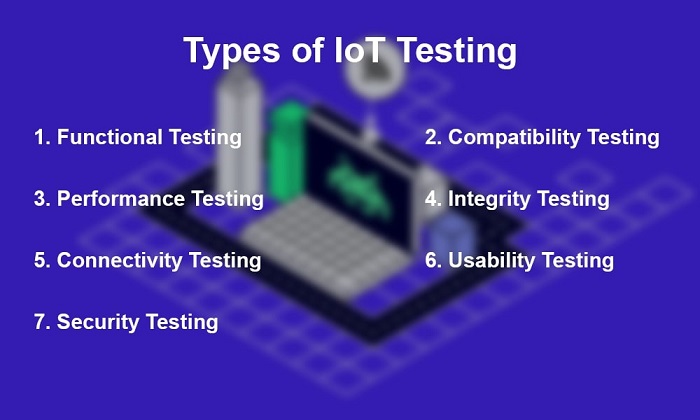 Types of IoT Testing

1. Functional Testing

2. Compatibility Testing

3. Performance Testing

4. Integrity Testing

5. Connectivity Testing

6. Usability Testing

7. Security Testing